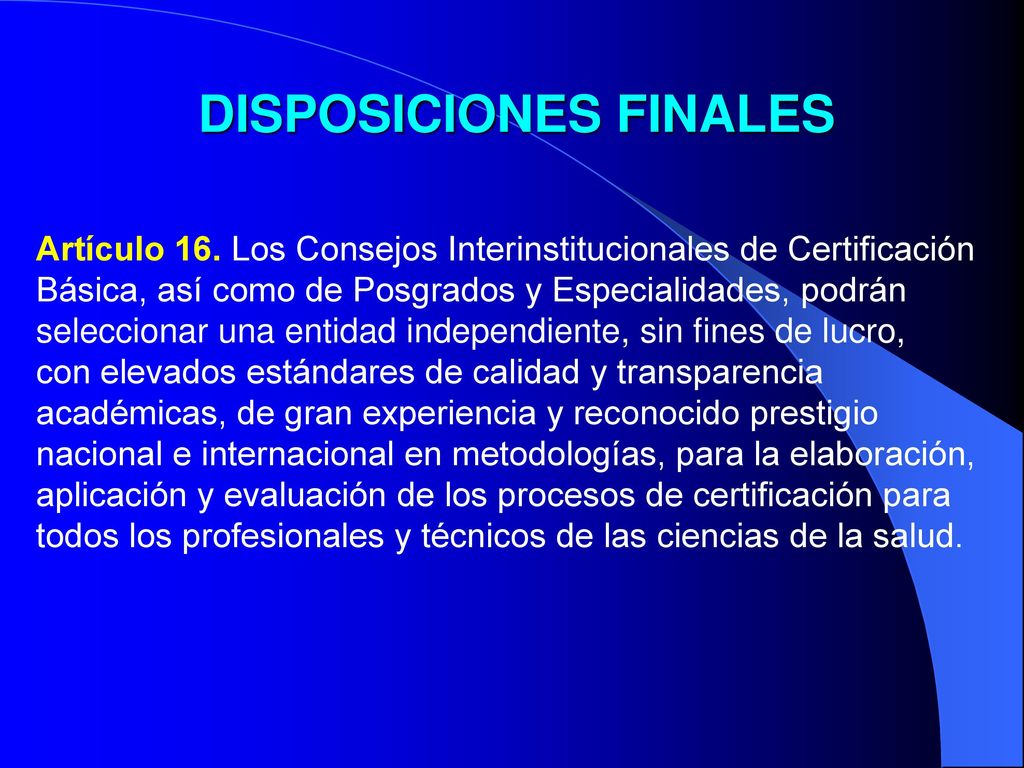 DISPOSICIONES FINALES

Artículo 16. Los Consejos Interinstitucionales de Certificación Básica, así como de Posgrados y Especialidades, podrán seleccionar una entidad independiente, sin fines de lucro, con elevados estándares de calidad y transparencia académicas, de gran experiencia y reconocido prestigio nacional e internacional en metodologías, para la elaboración, aplicación y evaluación de los procesos de certificación para todos los profesionales y técnicos de las ciencias de la salud.